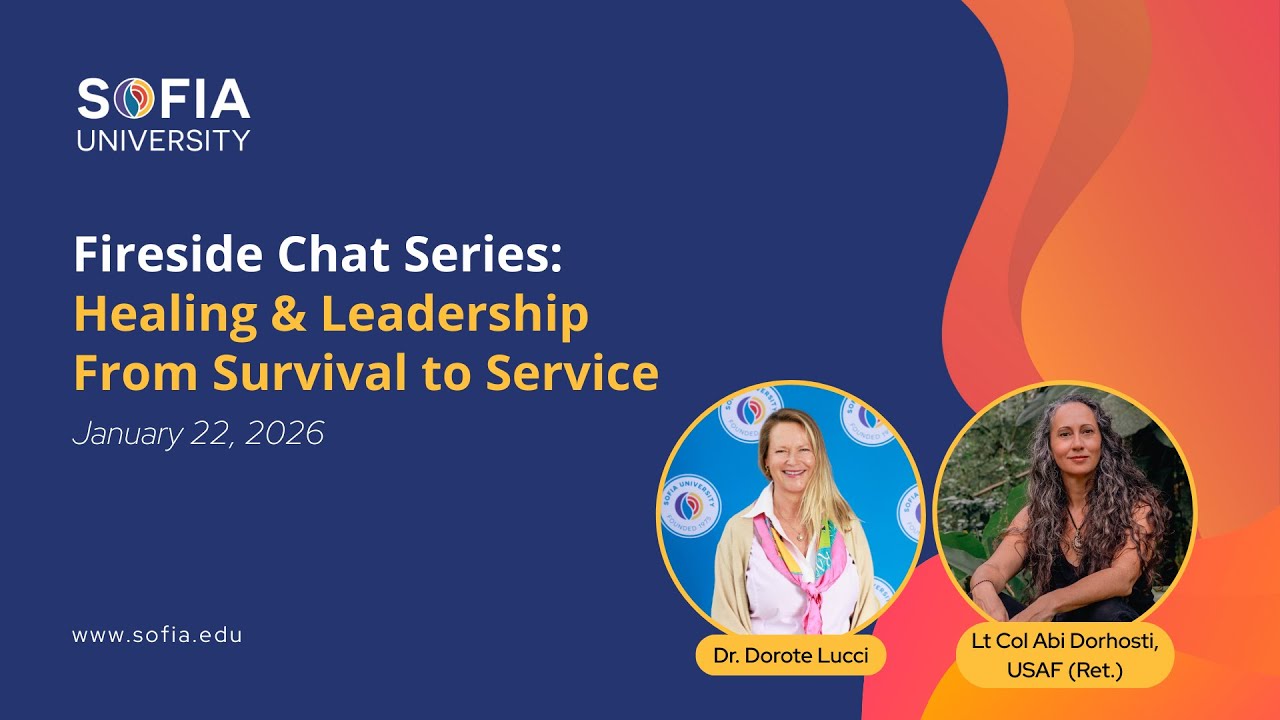 SOFIA UNIVERSITY

Fireside Chat Series:
Healing & Leadership
From Survival to Service

January 22, 2026

www.sofia.edu

SOFIA UNIVERSITY FOUNDED 1975

Dr. Dorote Lucci

Lt Col Abi Dorhosti, USAF (Ret.)